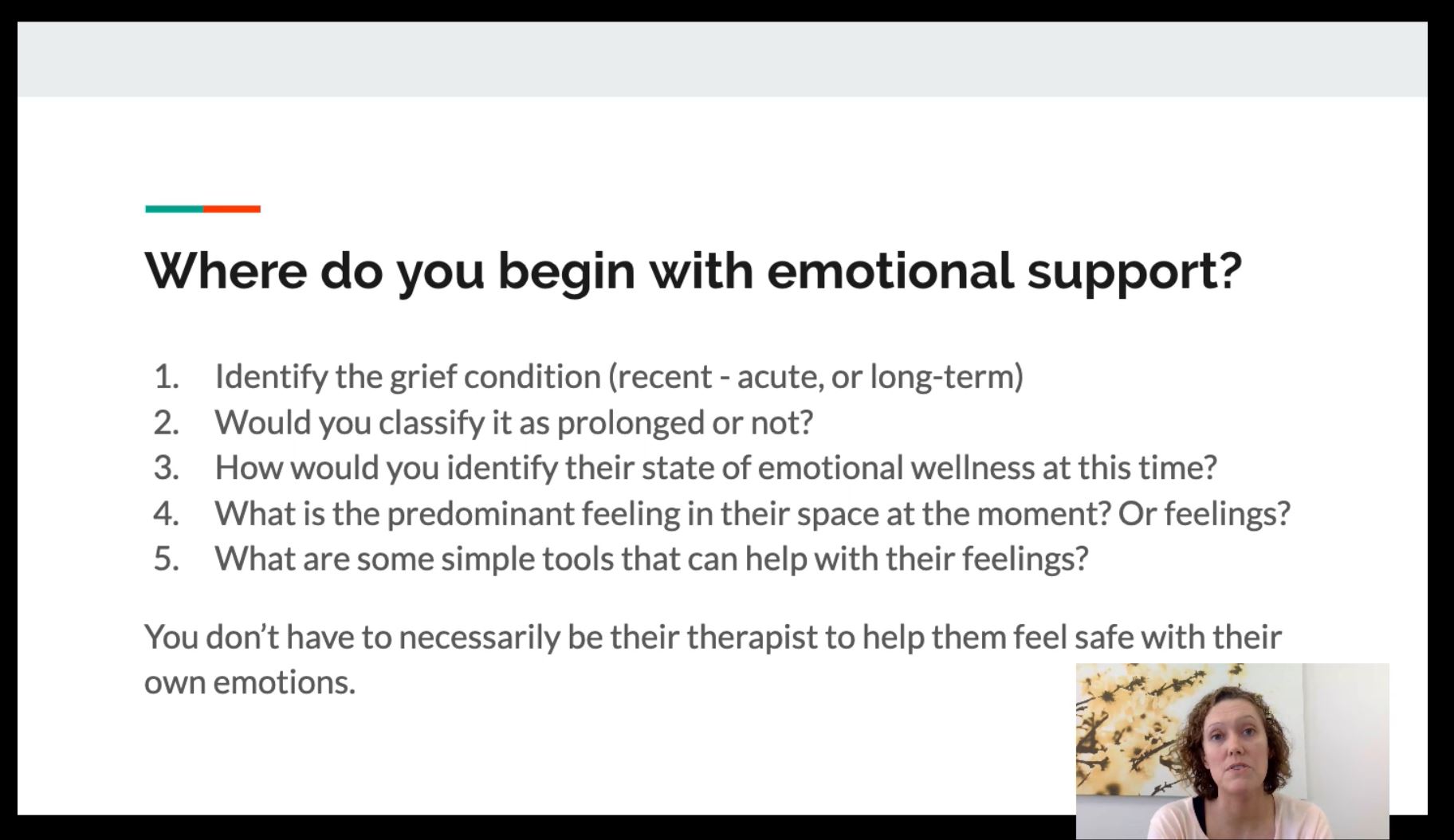 Where do you begin with emotional support?

1. Identify the grief condition (recent - acute, or long-term)
2. Would you classify it as prolonged or not?
3. How would you identify their state of emotional wellness at this time?
4. What is the predominant feeling in their space at the moment? Or feelings?
5. What are some simple tools that can help with their feelings?

You don't have to necessarily be their therapist to help them feel safe with their own emotions.